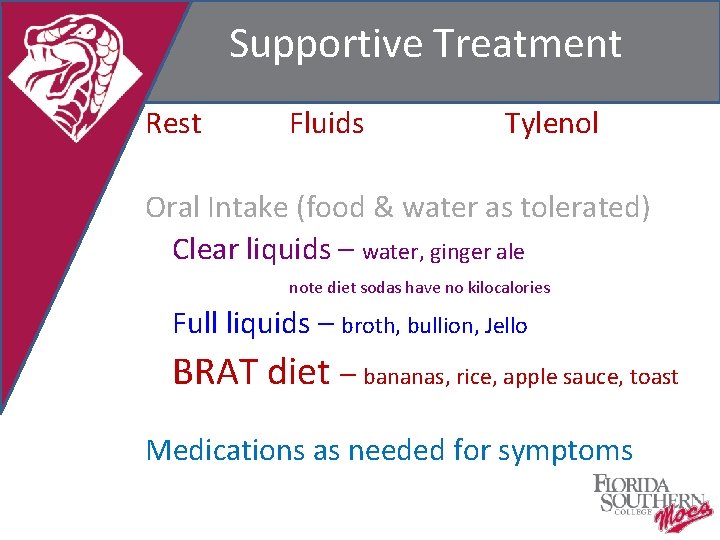 Supportive Treatment

Rest Fluids Tylenol

Oral Intake (food & water as tolerated)

Clear liquids – water, ginger ale

note diet sodas have no kilocalories

Full liquids – broth, bullion, Jello

BRAT diet – bananas, rice, apple sauce, toast

Medications as needed for symptoms

FLORIDA SOUTHERN COLLEGE Mocs